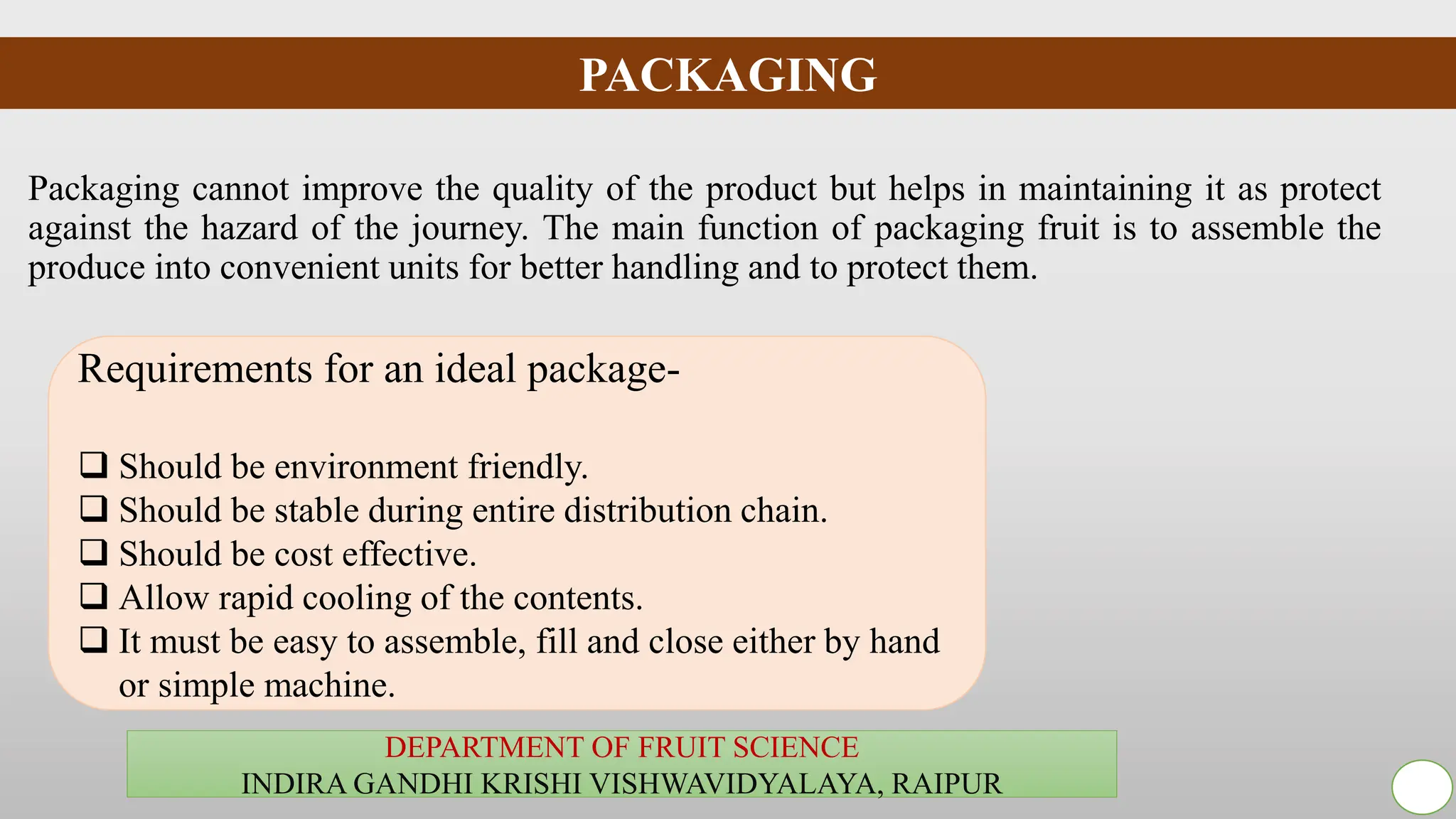 PACKAGING

Packaging cannot improve the quality of the product but helps in maintaining it as protect against the hazard of the journey. The main function of packaging fruit is to assemble the produce into convenient units for better handling and to protect them.

Requirements for an ideal package-

❑ Should be environment friendly.
❑ Should be stable during entire distribution chain.
❑ Should be cost effective.
❑ Allow rapid cooling of the contents.
❑ It must be easy to assemble, fill and close either by hand or simple machine.

DEPARTMENT OF FRUIT SCIENCE
INDIRA GANDHI KRISHI VISHWAVIDYALAYA, RAIPUR